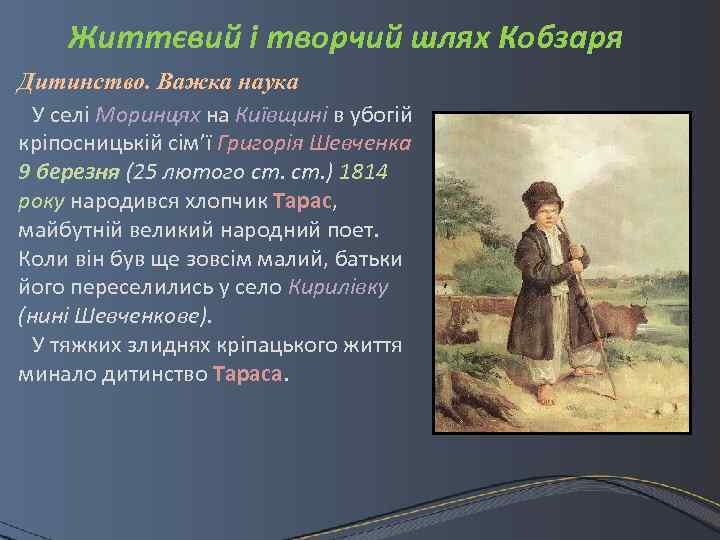 Життєвий і творчий шлях Кобзаря

Дитинство. Важка наука

У селі Моринцях на Київщині в убогій кріпосницькій сім'ї Григорія Шевченка 9 березня (25 лютого ст. ст.) 1814 року народився хлопчик Тарас, майбутній великий народний поет. Коли він був ще зовсім малий, батьки його переселились у село Кирилівку (нині Шевченкове).

У тяжких злиднях кріпацького життя минало дитинство Тараса.